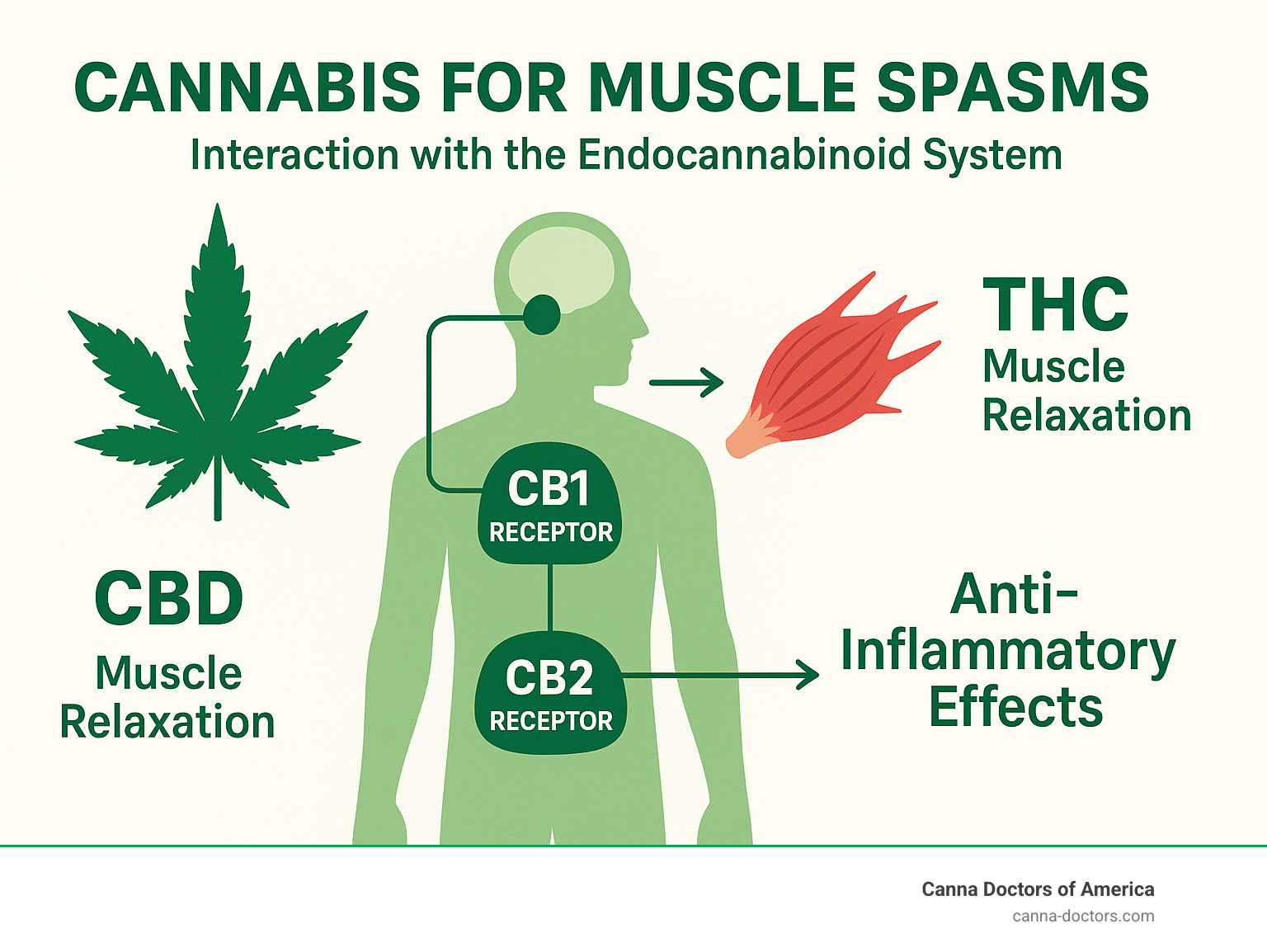 CANNABIS FOR MUSCLE SPASMS

Interaction with the Endocannabinoid System

THC
Muscle Relaxation

CB1
RECEPTOR

CBD
Muscle Relaxation

CB2
RECEPTOR

Anti-Inflammatory Effects

Canna Doctors of America
canna-doctors.com